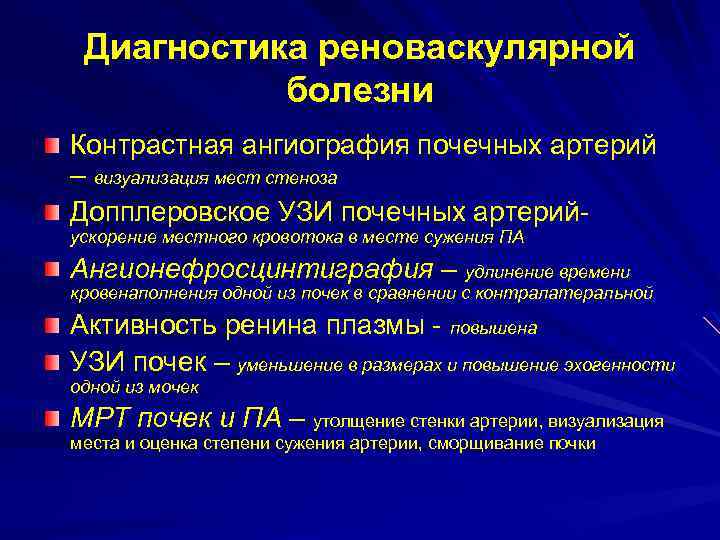 Диагностика реноваскулярной болезни

Контрастная ангиография почечных артерий – визуализация мест стеноза

Допплеровское УЗИ почечных артерий- ускорение местного кровотока в месте сужения ПА

Ангионефросцинтиграфия – удлинение времени кровенаполнения одной из почек в сравнении с контралатеральной

Активность ренина плазмы - повышена

УЗИ почек – уменьшение в размерах и повышение эхогенности одной из мочек

МРТ почек и ПА – утолщение стенки артерии, визуализация места и оценка степени сужения артерии, сморщивание почки